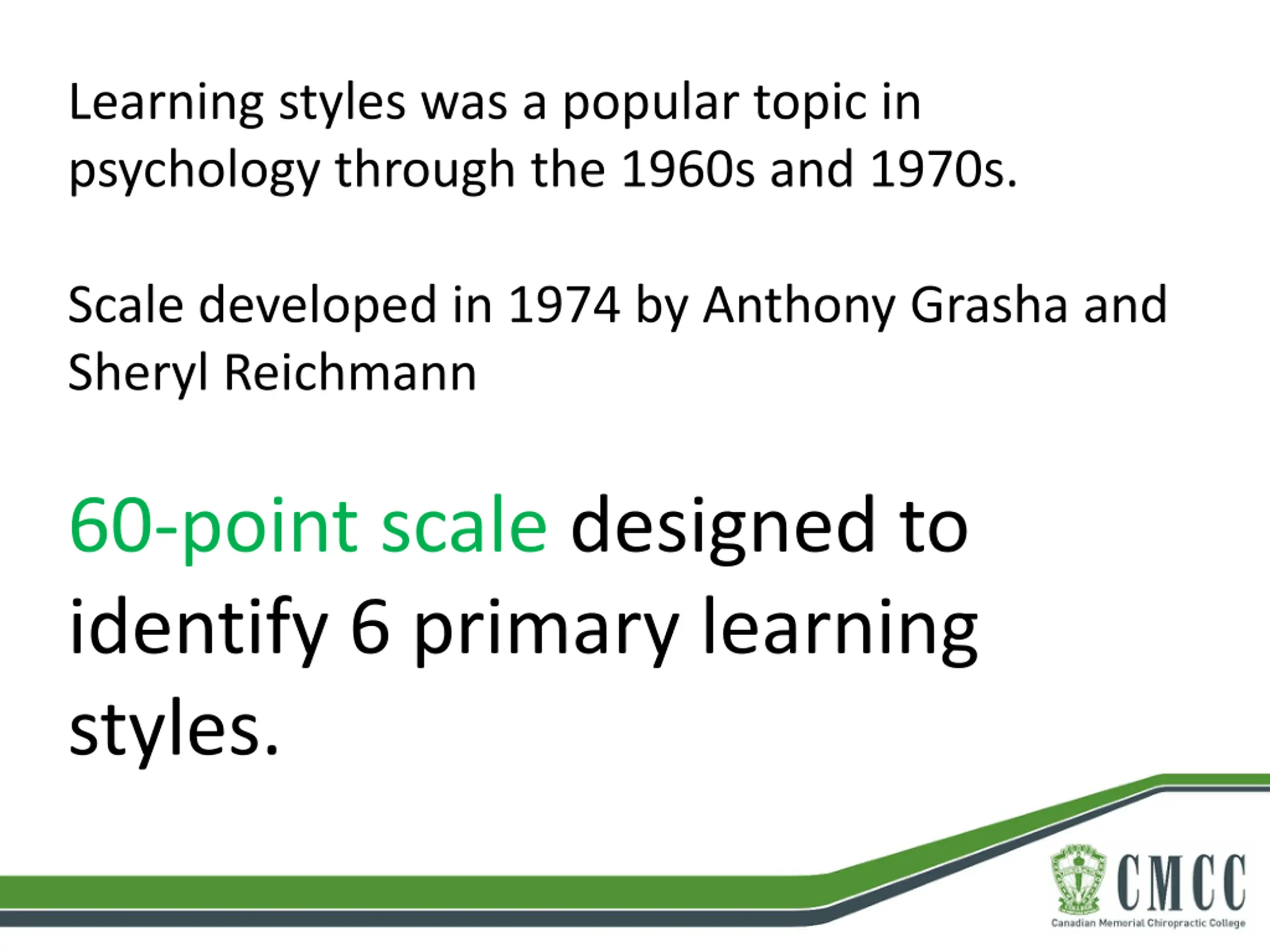 Learning styles was a popular topic in psychology through the 1960s and 1970s.

Scale developed in 1974 by Anthony Grasha and Sheryl Reichmann

60-point scale designed to identify 6 primary learning styles.

CMCC
Canadian Memorial Chiropractic College